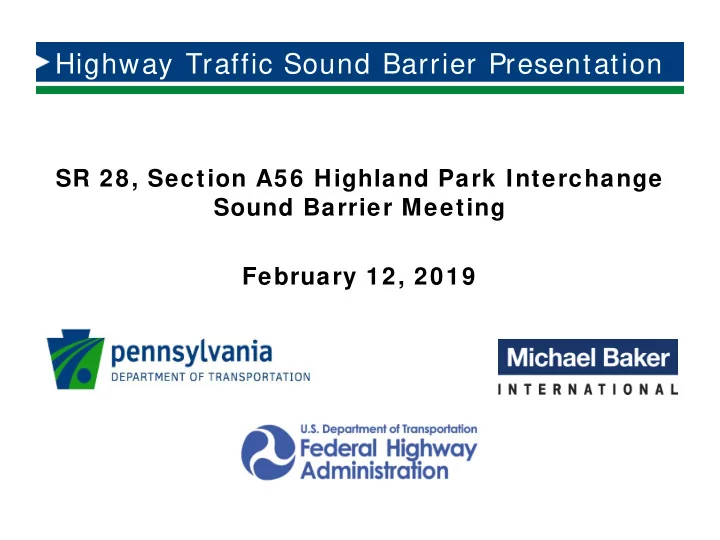 Highway Traffic Sound Barrier Presentation

SR 28, Section A56 Highland Park Interchange Sound Barrier Meeting

February 12, 2019

pennsylvania
DEPARTMENT OF TRANSPORTATION

Michael Baker
INTERNATIONAL

U.S. Department of Transportation
Federal Highway Administration